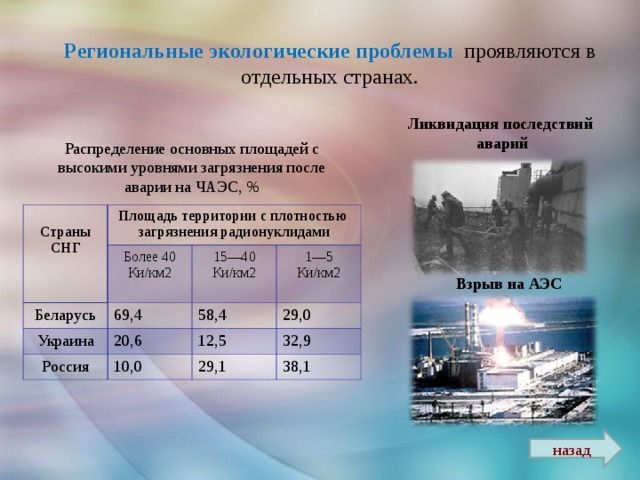 Региональные экологические проблемы проявляются в отдельных странах.

Распределение основных площадей с высокими уровнями загрязнения после аварии на ЧАЭС, %

| Страны СНГ | Площадь территории с плотностью загрязнения радионуклидами | | |
|---|---|---|---|
| | Более 40 Ки/км2 | 15—40 Ки/км2 | 1—5 Ки/км2 |
| Беларусь | 69,4 | 58,4 | 29,0 |
| Украина | 20,6 | 12,5 | 32,9 |
| Россия | 10,0 | 29,1 | 38,1 |

Ликвидация последствий аварий

Взрыв на АЭС

назад